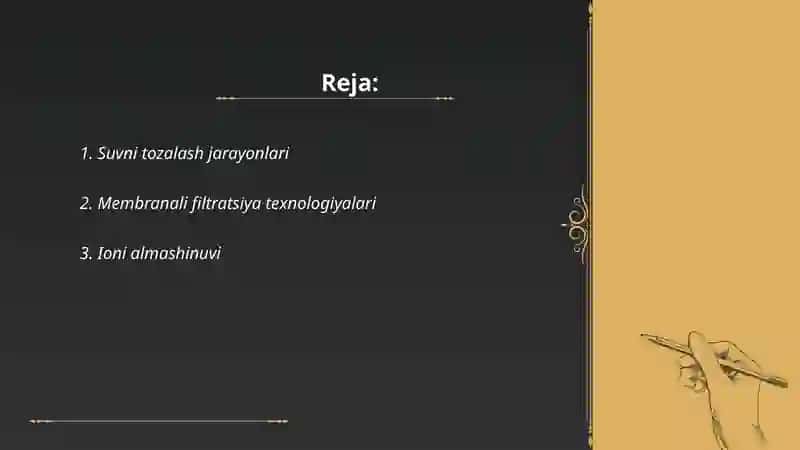 Reja:

1. Suvni tozalash jarayonlari

2. Membranali filtratsiya texnologiyalari

3. Ioni almashinuvi